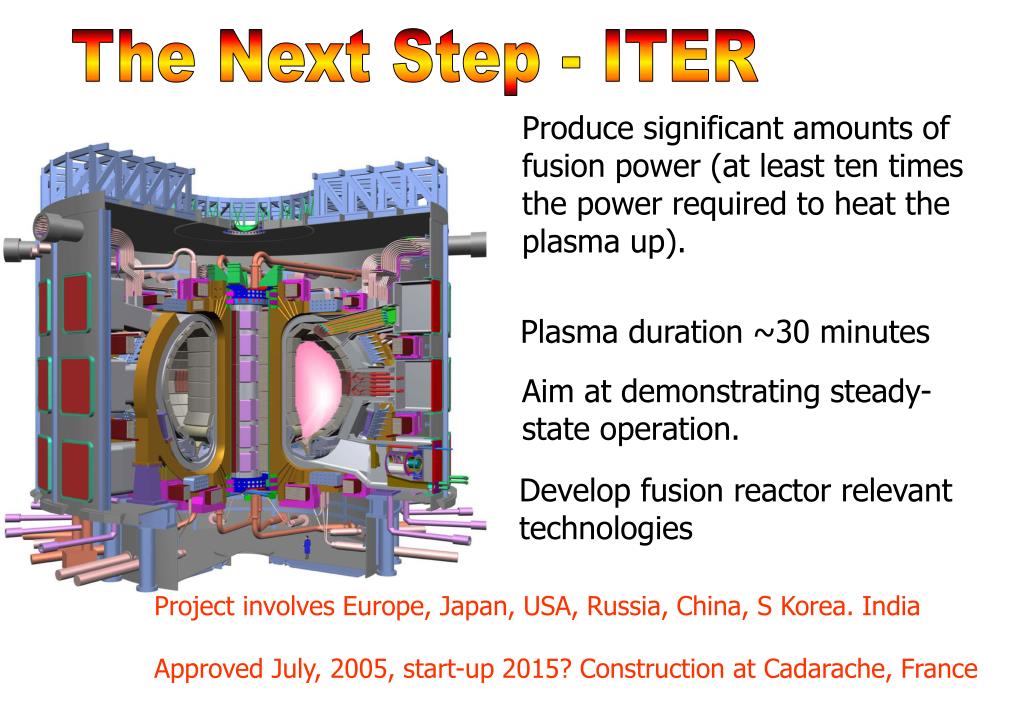 The Next Step - ITER

Produce significant amounts of fusion power (at least ten times the power required to heat the plasma up).

Plasma duration ~30 minutes

Aim at demonstrating steady-state operation.

Develop fusion reactor relevant technologies

Project involves Europe, Japan, USA, Russia, China, S Korea. India

Approved July, 2005, start-up 2015? Construction at Cadarache, France